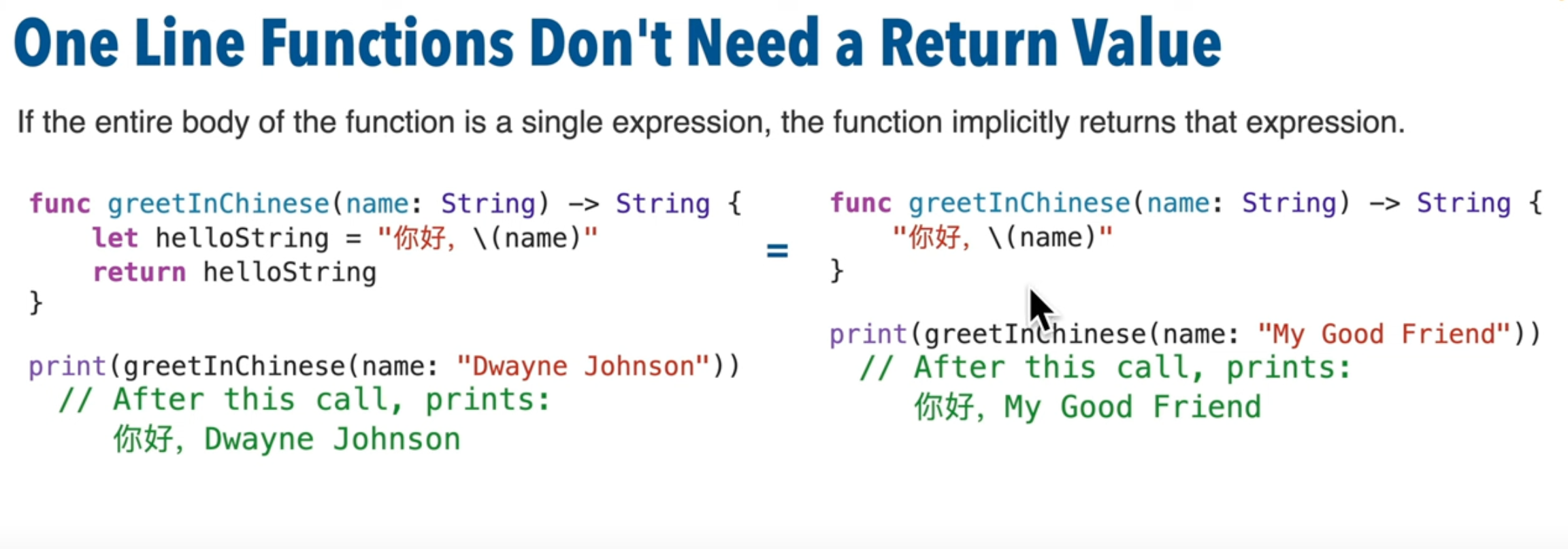 One Line Functions Don't Need a Return Value

If the entire body of the function is a single expression, the function implicitly returns that expression.

func greetInChinese(name: String) -> String {
    let helloString = "你好, \(name)"
    return helloString
}

print(greetInChinese(name: "Dwayne Johnson"))
  // After this call, prints:
     你好, Dwayne Johnson

=

func greetInChinese(name: String) -> String {
    "你好, \(name)"
}

print(greetInChinese(name: "My Good Friend"))
  // After this call, prints:
     你好, My Good Friend